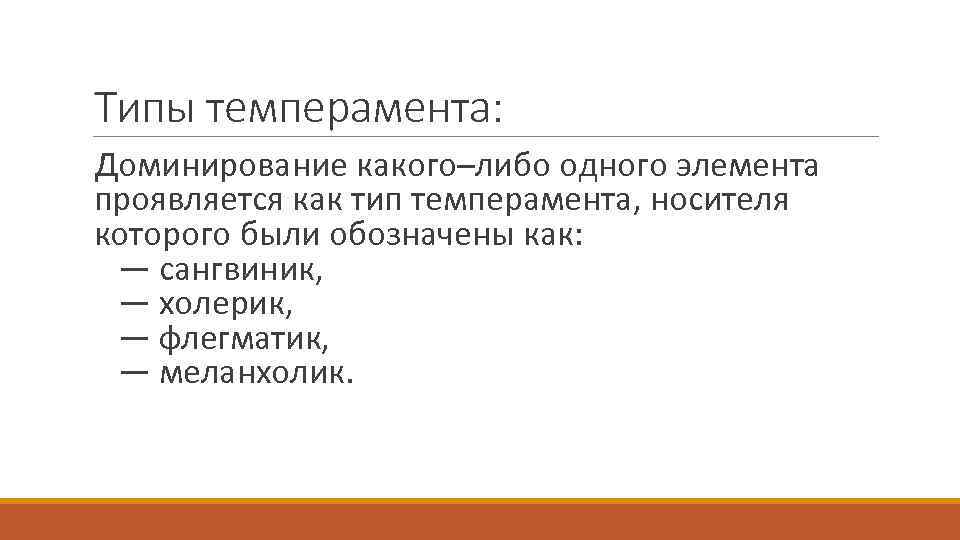 Типы темперамента:

Доминирование какого–либо одного элемента проявляется как тип темперамента, носителя которого были обозначены как:
— сангвиник,
— холерик,
— флегматик,
— меланхолик.